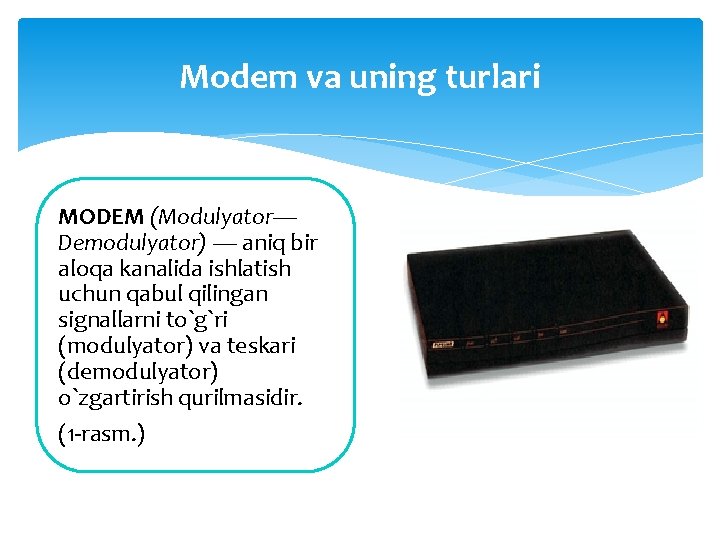 Modem va uning turlari

MODEM (Modulyator—Demodulyator) — aniq bir aloqa kanalida ishlatish uchun qabul qilingan signallarni to`g`ri (modulyator) va teskari (demodulyator) o`zgartirish qurilmasidir.

(1-rasm.)